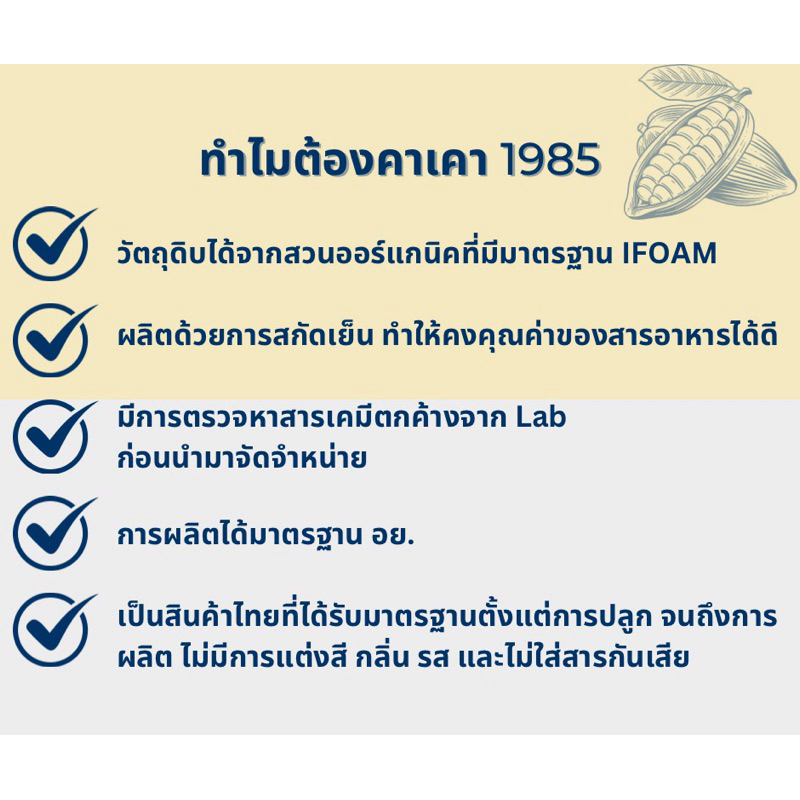 ทำไมต้องคาเคา 1985

วัตถุดิบได้จากสวนออร์แกนิคที่มีมาตรฐาน IFOAM

ผลิตด้วยการสกัดเย็น ทำให้คงคุณค่าของสารอาหารได้ดี

มีการตรวจหาสารเคมีตกค้างจาก Lab ก่อนนำมาจัดจำหน่าย

การผลิตได้มาตรฐาน อย.

เป็นสินค้าไทยที่ได้รับมาตรฐานตั้งแต่การปลูก จนถึงการผลิต ไม่มีการแต่งสี กลิ่น รส และไม่ใส่สารกันเสีย